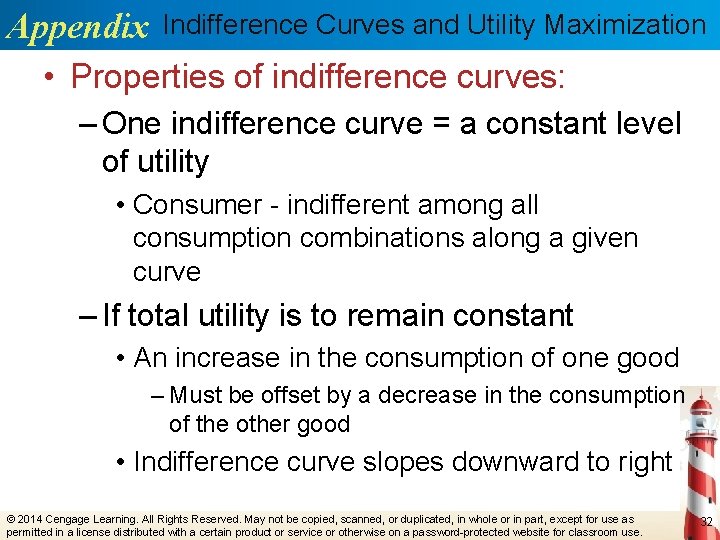 Appendix Indifference Curves and Utility Maximization

• Properties of indifference curves:

– One indifference curve = a constant level of utility

• Consumer - indifferent among all consumption combinations along a given curve

– If total utility is to remain constant

• An increase in the consumption of one good

– Must be offset by a decrease in the consumption of the other good

• Indifference curve slopes downward to right

© 2014 Cengage Learning. All Rights Reserved. May not be copied, scanned, or duplicated, in whole or in part, except for use as permitted in a license distributed with a certain product or service or otherwise on a password-protected website for classroom use.

32